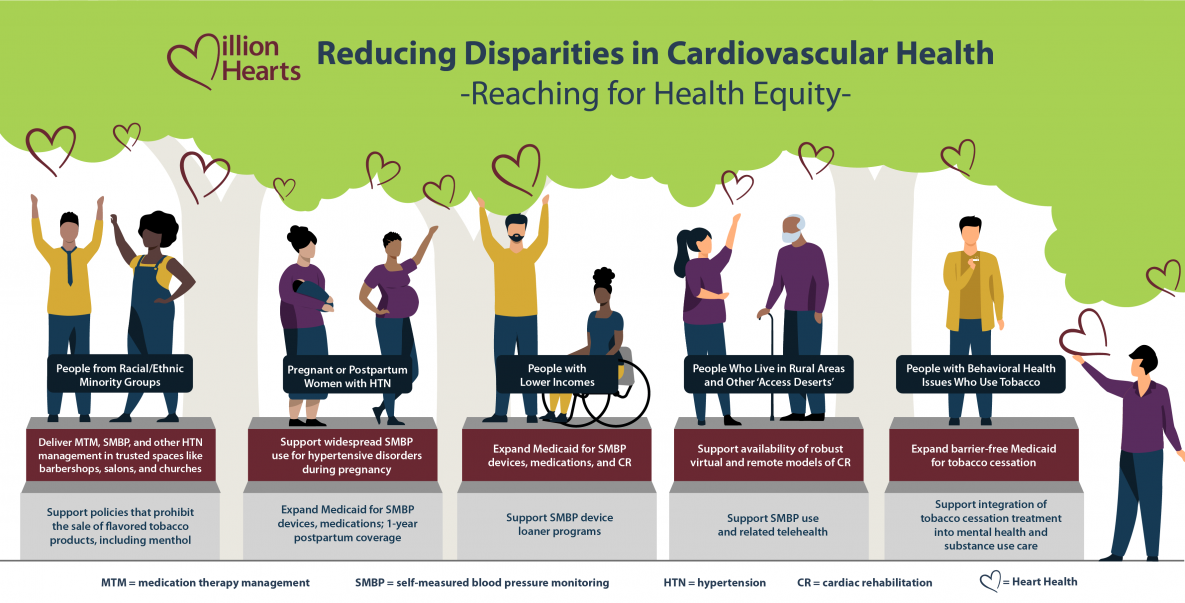 Million Hearts

Reducing Disparities in Cardiovascular Health
-Reaching for Health Equity-

People from Racial/Ethnic Minority Groups

Deliver MTM, SMBP, and other HTN management in trusted spaces like barbershops, salons, and churches

Support policies that prohibit the sale of flavored tobacco products, including menthol

Pregnant or Postpartum Women with HTN

Support widespread SMBP use for hypertensive disorders during pregnancy

Expand Medicaid for SMBP devices, medications; 1-year postpartum coverage

People with Lower Incomes

Expand Medicaid for SMBP devices, medications, and CR

Support SMBP device loaner programs

People Who Live in Rural Areas and Other 'Access Deserts'

Support availability of robust virtual and remote models of CR

Support SMBP use and related telehealth

People with Behavioral Health Issues Who Use Tobacco

Expand barrier-free Medicaid for tobacco cessation

Support integration of tobacco cessation treatment into mental health and substance use care

MTM = medication therapy management SMBP = self-measured blood pressure monitoring HTN = hypertension CR = cardiac rehabilitation = Heart Health